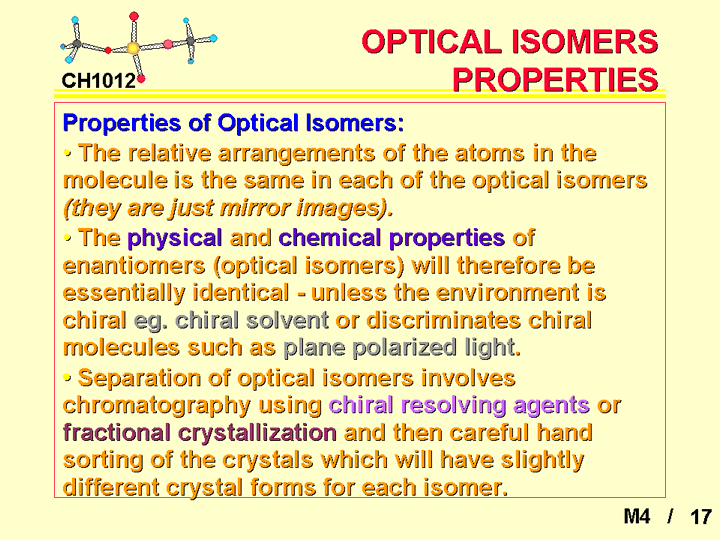 CH1012

OPTICAL ISOMERS
PROPERTIES

Properties of Optical Isomers:

• The relative arrangements of the atoms in the molecule is the same in each of the optical isomers (they are just mirror images).

• The physical and chemical properties of enantiomers (optical isomers) will therefore be essentially identical - unless the environment is chiral eg. chiral solvent or discriminates chiral molecules such as plane polarized light.

• Separation of optical isomers involves chromatography using chiral resolving agents or fractional crystallization and then careful hand sorting of the crystals which will have slightly different crystal forms for each isomer.

M4 / 17